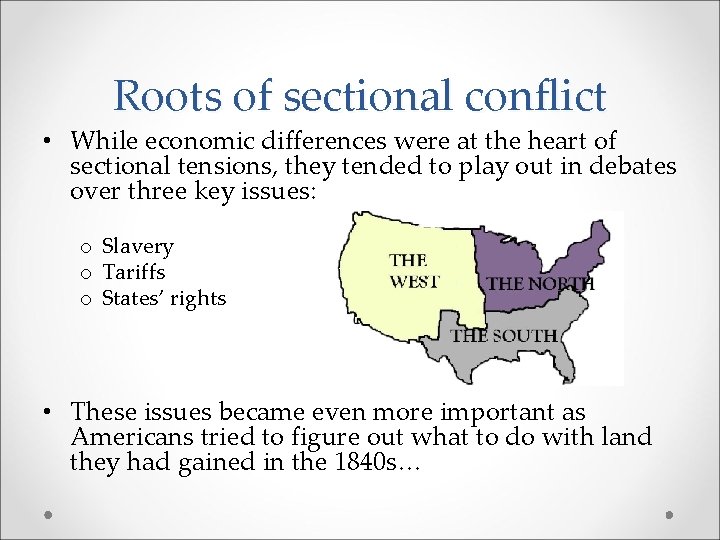 Roots of sectional conflict

• While economic differences were at the heart of sectional tensions, they tended to play out in debates over three key issues:

o Slavery
o Tariffs
o States' rights

THE WEST
THE NORTH
THE SOUTH

• These issues became even more important as Americans tried to figure out what to do with land they had gained in the 1840s…